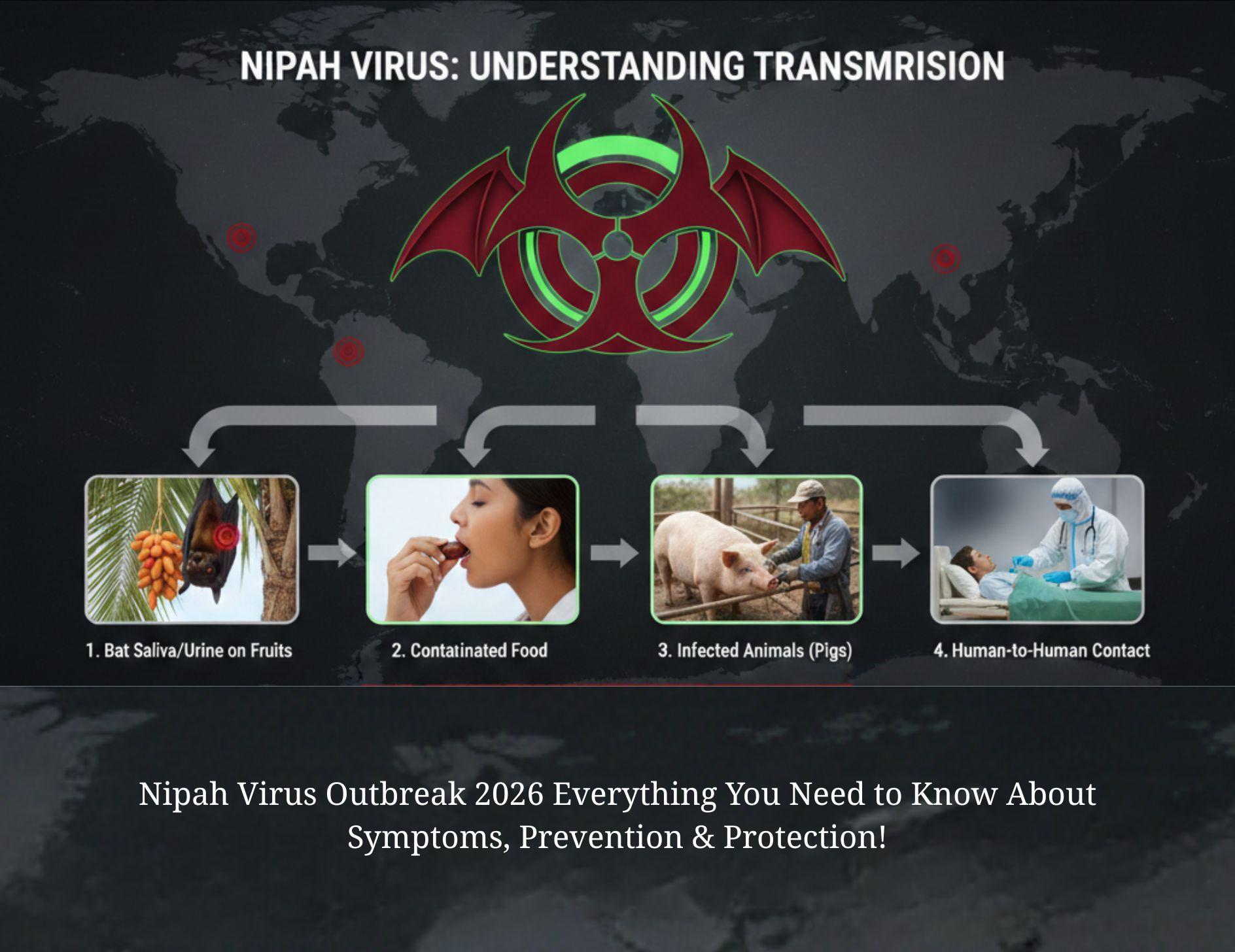 NIPAH VIRUS: UNDERSTANDING TRANSMRISION

1. Bat Saliva/Urine on Fruits

2. Contatinated Food

3. Infected Animals (Pigs)

4. Human-to-Human Contact

Nipah Virus Outbreak 2026 Everything You Need to Know About Symptoms, Prevention & Protection!